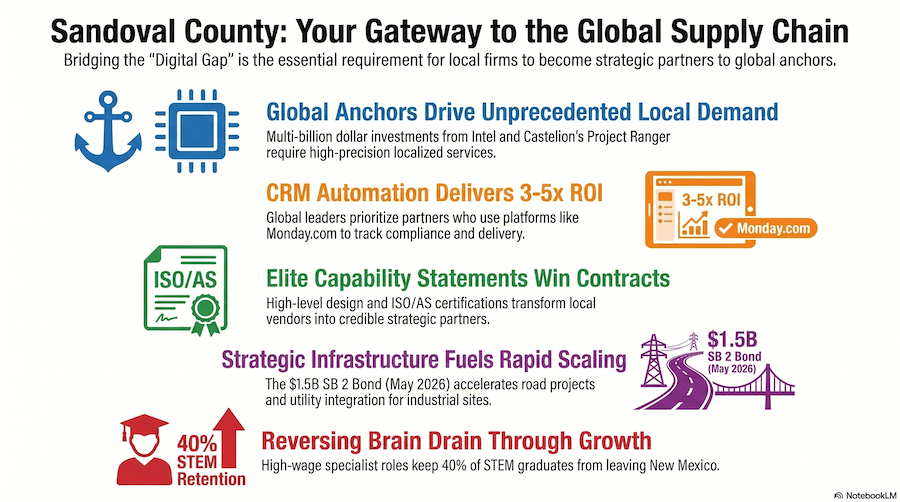 Sandoval County: Your Gateway to the Global Supply Chain

Bridging the "Digital Gap" is the essential requirement for local firms to become strategic partners to global anchors.

Global Anchors Drive Unprecedented Local Demand

Multi-billion dollar investments from Intel and Castelion's Project Ranger require high-precision localized services.

CRM Automation Delivers 3-5x ROI

Global leaders prioritize partners who use platforms like Monday.com to track compliance and delivery.

3-5x ROI

Monday.com

ISO/AS

Elite Capability Statements Win Contracts

High-level design and ISO/AS certifications transform local vendors into credible strategic partners.

Strategic Infrastructure Fuels Rapid Scaling

The $1.5B SB 2 Bond (May 2026) accelerates road projects and utility integration for industrial sites.

$1.5B
SB 2 Bond
(May 2026)

40%
STEM
Retention

Reversing Brain Drain Through Growth

High-wage specialist roles keep 40% of STEM graduates from leaving New Mexico.

NotebookLM